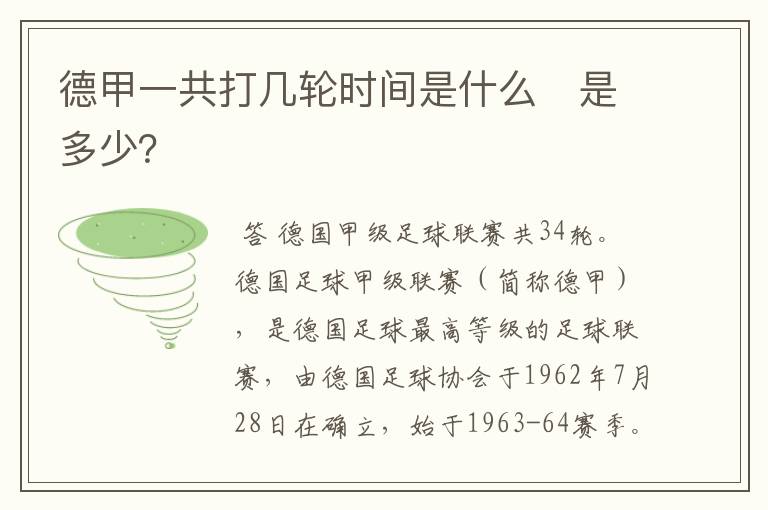 德甲一共打几轮时间是什么　是多少?

答 德国甲级足球联赛共34轮。德国足球甲级联赛（简称德甲），是德国足球最高等级的足球联赛，由德国足球协会于1962年7月28日在确立，始于1963-64赛季。